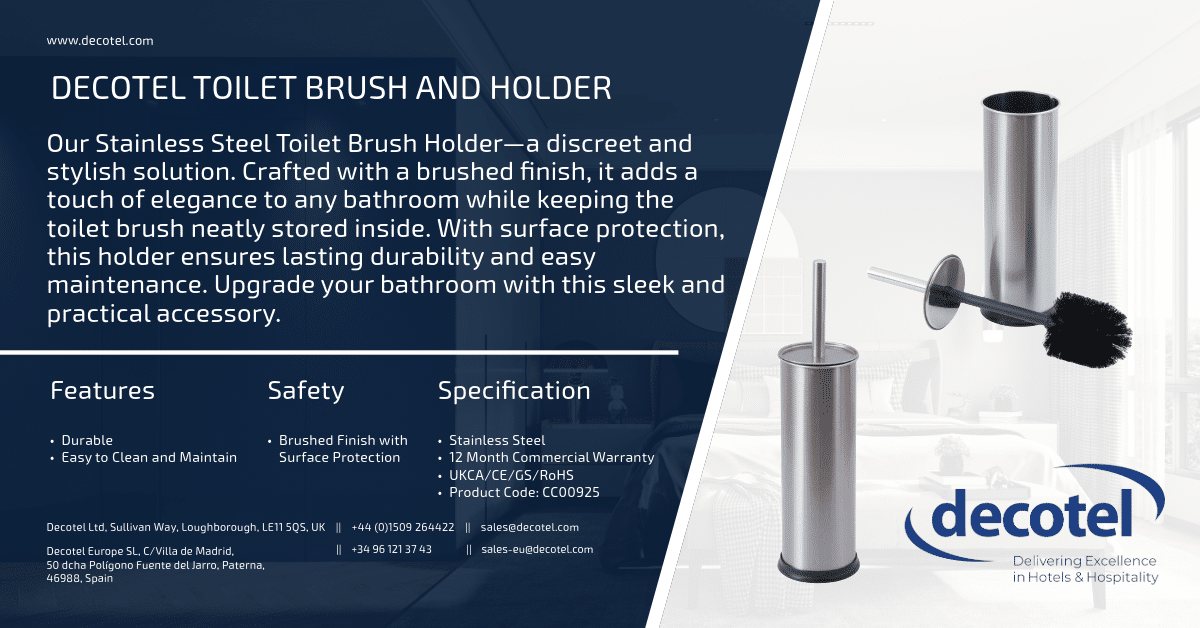 www.decotel.com

DECOTEL TOILET BRUSH AND HOLDER

Our Stainless Steel Toilet Brush Holder—a discreet and stylish solution. Crafted with a brushed finish, it adds a touch of elegance to any bathroom while keeping the toilet brush neatly stored inside. With surface protection, this holder ensures lasting durability and easy maintenance. Upgrade your bathroom with this sleek and practical accessory.

Features

• Durable
• Easy to Clean and Maintain

Safety

• Brushed Finish with Surface Protection

Specification

• Stainless Steel
• 12 Month Commercial Warranty
• UKCA/CE/GS/RoHS
• Product Code: CC00925

Decotel Ltd, Sullivan Way, Loughborough, LE11 5QS, UK || +44 (0)1509 264422 || sales@decotel.com

Decotel Europe SL, C/Villa de Madrid, 50 dcha Polígono Fuente del Jarro, Paterna, 46988, Spain || +34 96 121 37 43 || sales-eu@decotel.com

decotel
Delivering Excellence in Hotels & Hospitality